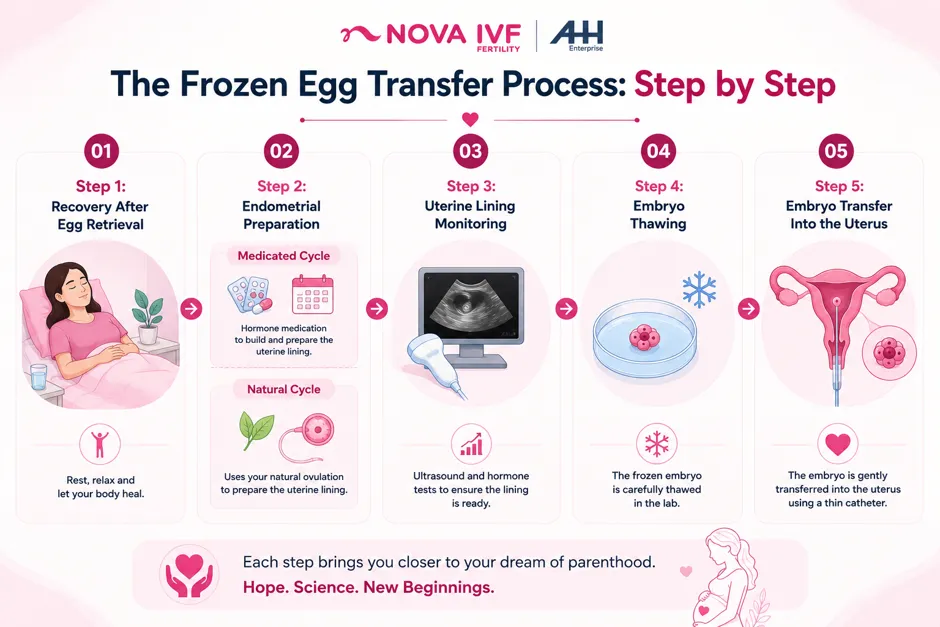 NOVA IVF FERTILITY | AH Enterprise

The Frozen Egg Transfer Process: Step by Step

01
Step 1:
Recovery After Egg Retrieval

Rest, relax and let your body heal.

02
Step 2:
Endometrial Preparation

Medicated Cycle
Hormone medication to build and prepare the uterine lining.

Natural Cycle
Uses your natural ovulation to prepare the uterine lining.

03
Step 3:
Uterine Lining Monitoring

Ultrasound and hormone tests to ensure the lining is ready.

04
Step 4:
Embryo Thawing

The frozen embryo is carefully thawed in the lab.

05
Step 5:
Embryo Transfer Into the Uterus

The embryo is gently transferred into the uterus using a thin catheter.

Each step brings you closer to your dream of parenthood.
Hope. Science. New Beginnings.